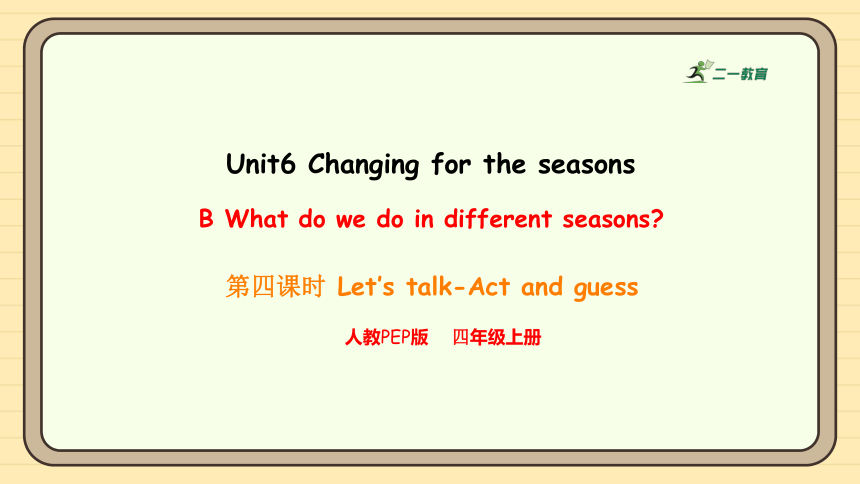 二一教育

Unit6 Changing for the seasons

B What do we do in different seasons?

第四课时 Let's talk-Act and guess

人教PEP版 四年级上册